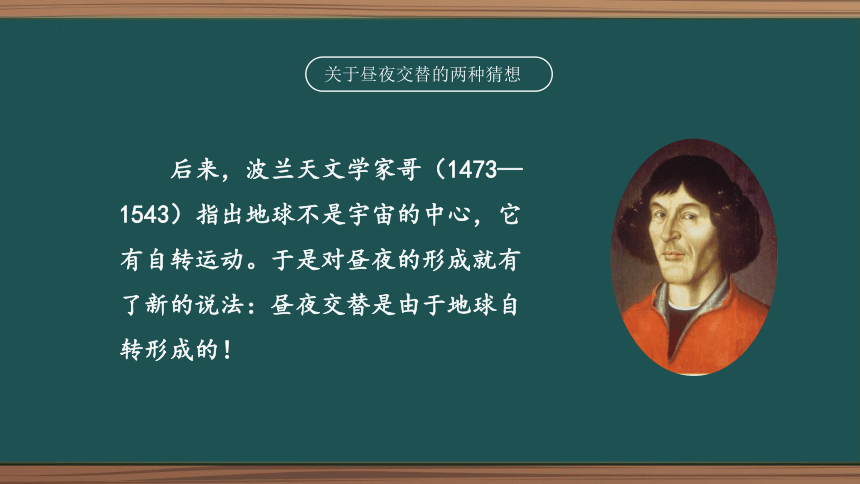 关于昼夜交替的两种猜想

后来，波兰天文学家哥（1473—1543）指出地球不是宇宙的中心，它有自转运动。于是对昼夜的形成就有了新的说法：昼夜交替是由于地球自转形成的！